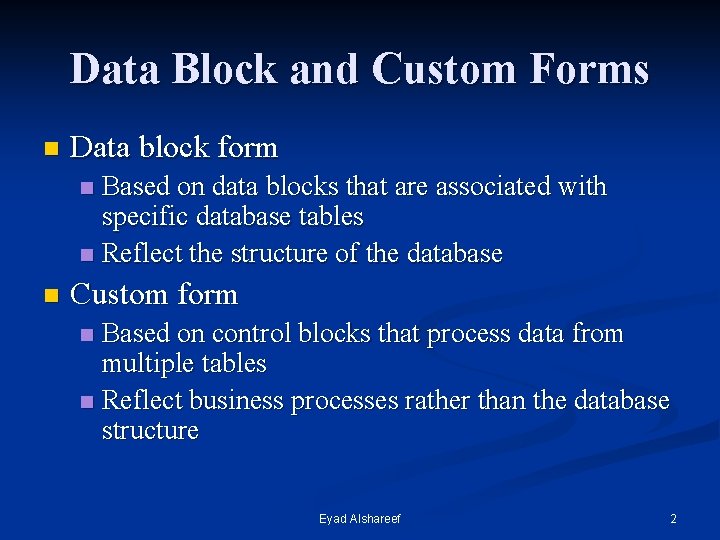 Data Block and Custom Forms

- Data block form
  - Based on data blocks that are associated with specific database tables
  - Reflect the structure of the database
- Custom form
  - Based on control blocks that process data from multiple tables
  - Reflect business processes rather than the database structure

Eyad Alshareef

2